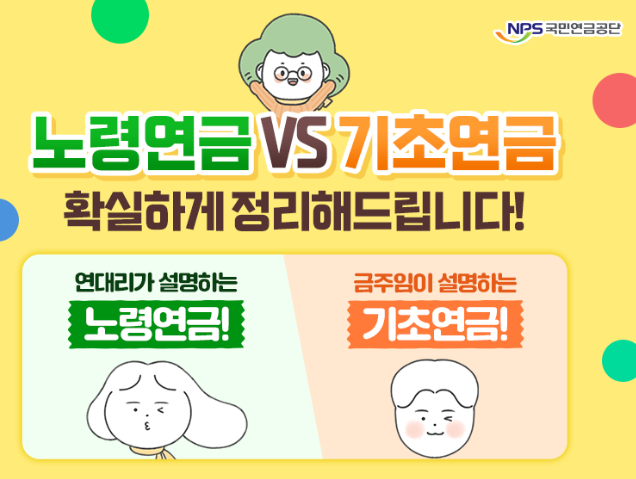 NPS 국민연금공단

노령연금 VS 기초연금

확실하게 정리해드립니다!

연대리가 설명하는

노령연금!

금주임이 설명하는

기초연금!